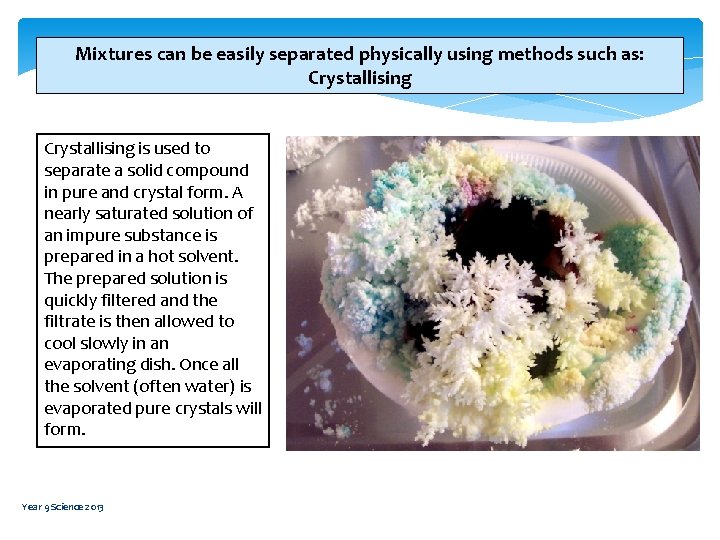 Mixtures can be easily separated physically using methods such as:
Crystallising

Crystallising is used to separate a solid compound in pure and crystal form. A nearly saturated solution of an impure substance is prepared in a hot solvent. The prepared solution is quickly filtered and the filtrate is then allowed to cool slowly in an evaporating dish. Once all the solvent (often water) is evaporated pure crystals will form.

Year 9 Science 2013